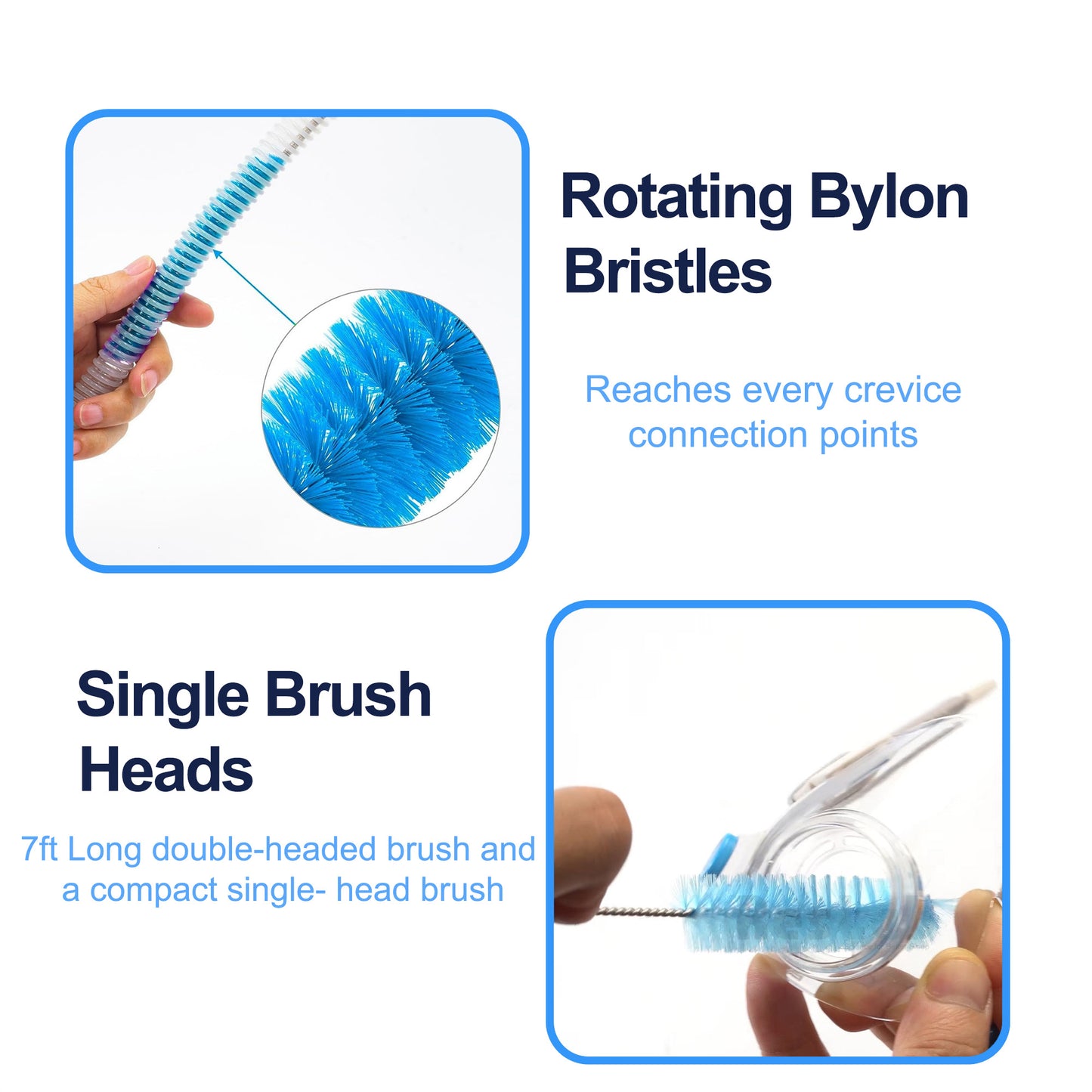 Rotating Bylon Bristles

Reaches every crevice connection points

Single Brush Heads

7ft Long double-headed brush and a compact single- head brush